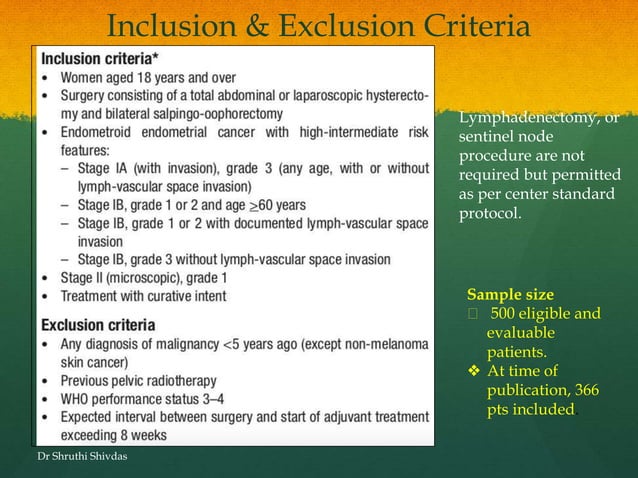 Inclusion & Exclusion Criteria

Inclusion criteria*
• Women aged 18 years and over
• Surgery consisting of a total abdominal or laparoscopic hysterectomy and bilateral salpingo-oophorectomy
• Endometroid endometrial cancer with high-intermediate risk features:
– Stage IA (with invasion), grade 3 (any age, with or without lymph-vascular space invasion)
– Stage IB, grade 1 or 2 and age $\geq$60 years
– Stage IB, grade 1 or 2 with documented lymph-vascular space invasion
– Stage IB, grade 3 without lymph-vascular space invasion
• Stage II (microscopic), grade 1
• Treatment with curative intent

Exclusion criteria
• Any diagnosis of malignancy <5 years ago (except non-melanoma skin cancer)
• Previous pelvic radiotherapy
• WHO performance status 3–4
• Expected interval between surgery and start of adjuvant treatment exceeding 8 weeks

Lymphadenectomy, or sentinel node procedure are not required but permitted as per center standard protocol.

Sample size
 500 eligible and evaluable patients.
❖ At time of publication, 366 pts included.

Dr Shruthi Shivdas